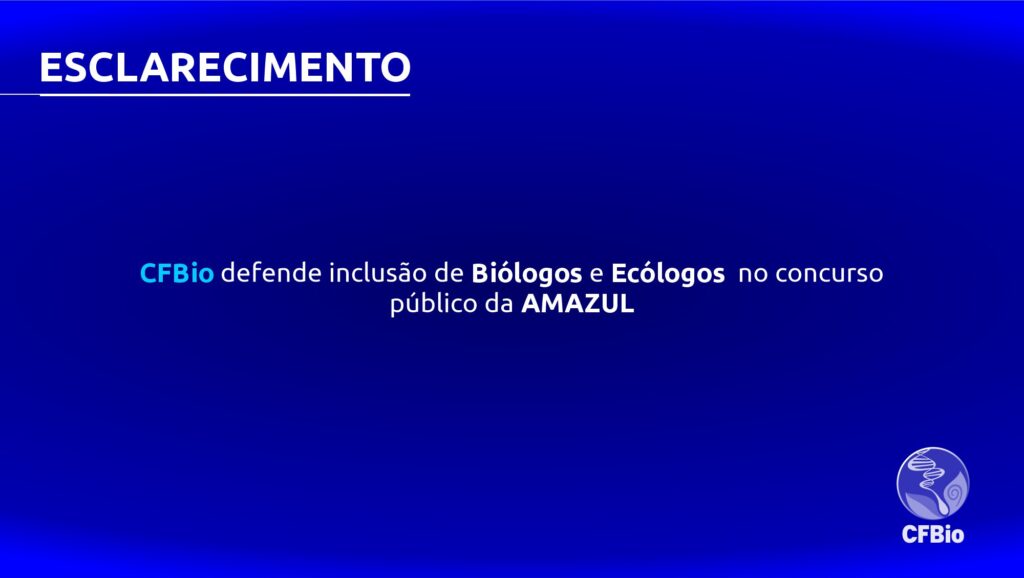 ESCLARECIMENTO

CFBio defende inclusão de Biólogos e Ecólogos no concurso público da AMAZUL

CFBio